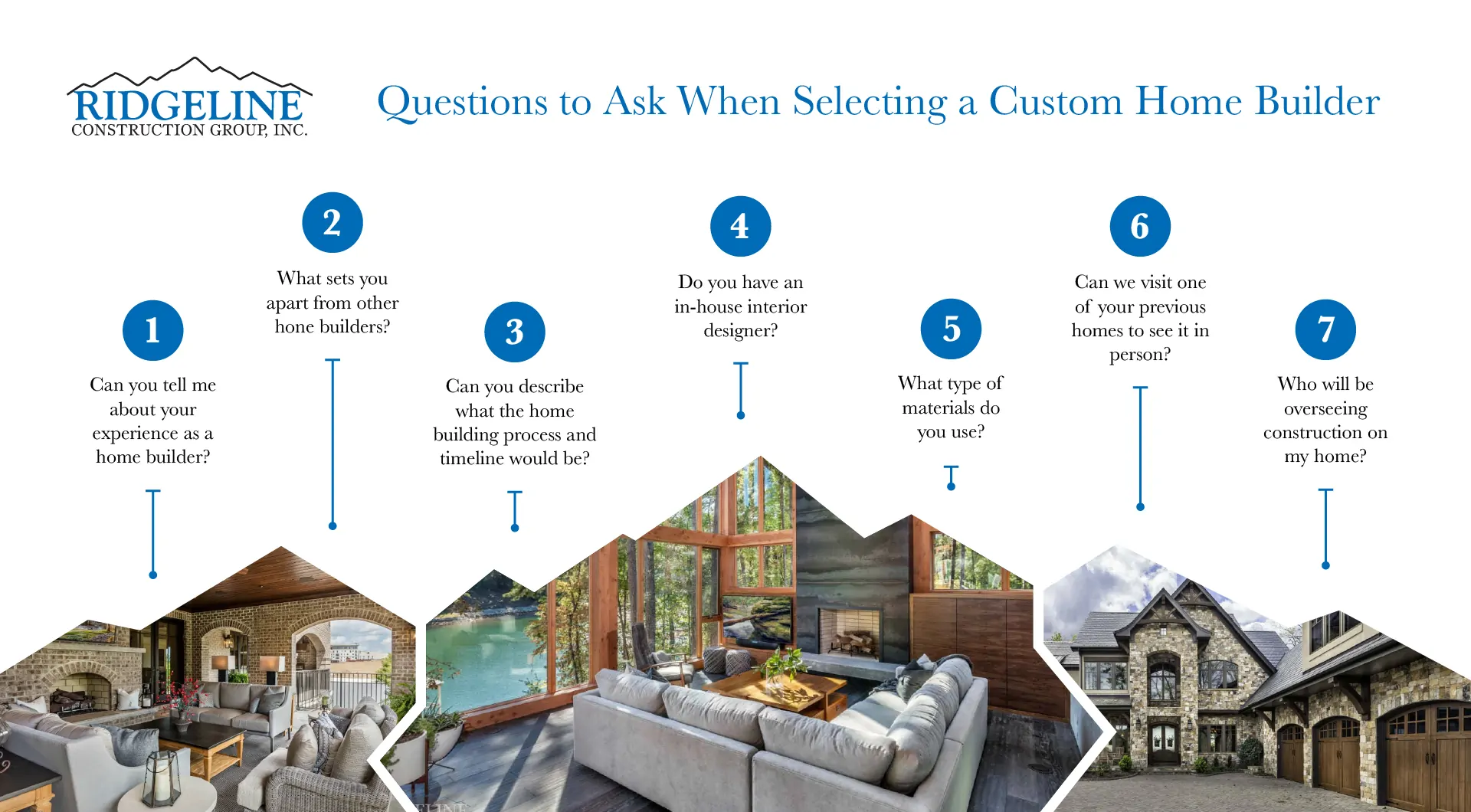 RIDGELINE
CONSTRUCTION GROUP, INC.

Questions to Ask When Selecting a Custom Home Builder

1
Can you tell me about your experience as a home builder?

2
What sets you apart from other hone builders?

3
Can you describe what the home building process and timeline would be?

4
Do you have an in-house interior designer?

5
What type of materials do you use?

6
Can we visit one of your previous homes to see it in person?

7
Who will be overseeing construction on my home?